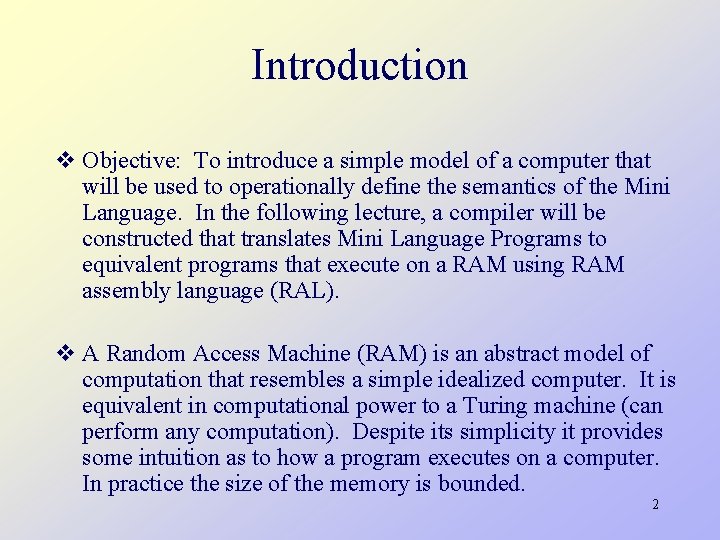 Introduction

❖ Objective: To introduce a simple model of a computer that will be used to operationally define the semantics of the Mini Language. In the following lecture, a compiler will be constructed that translates Mini Language Programs to equivalent programs that execute on a RAM using RAM assembly language (RAL).

❖ A Random Access Machine (RAM) is an abstract model of computation that resembles a simple idealized computer. It is equivalent in computational power to a Turing machine (can perform any computation). Despite its simplicity it provides some intuition as to how a program executes on a computer. In practice the size of the memory is bounded.

2